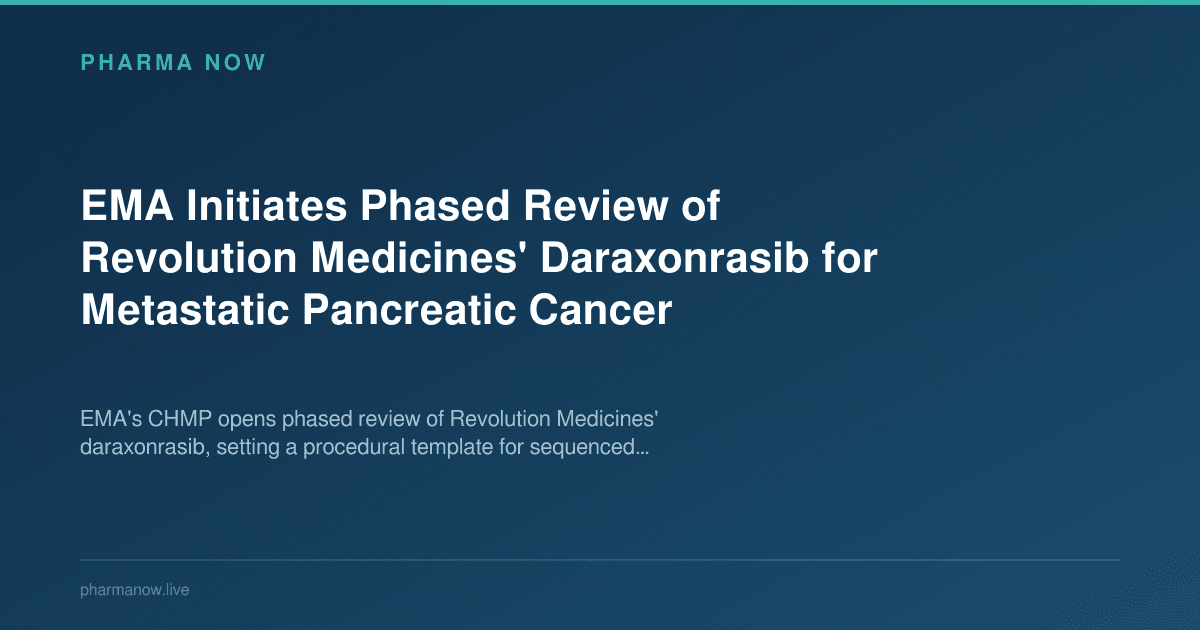 PHARMA NOW

EMA Initiates Phased Review of Revolution Medicines' Daraxonrasib for Metastatic Pancreatic Cancer

EMA's CHMP opens phased review of Revolution Medicines' daraxonrasib, setting a procedural template for sequenced...

pharmanow.live